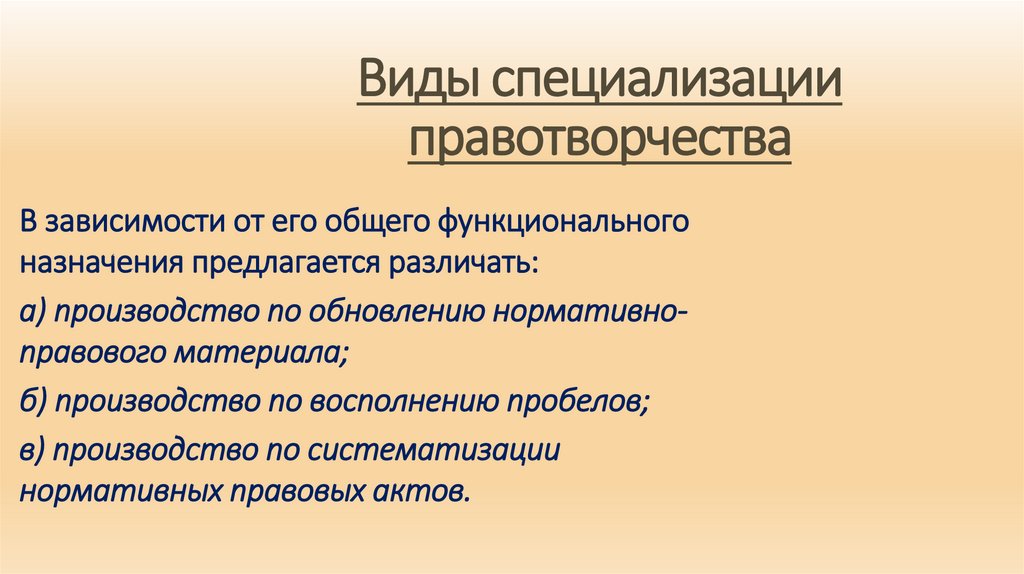 Виды специализации правотворчества

В зависимости от его общего функционального назначения предлагается различать:

а) производство по обновлению нормативно-правового материала;

б) производство по восполнению пробелов;

в) производство по систематизации нормативных правовых актов.